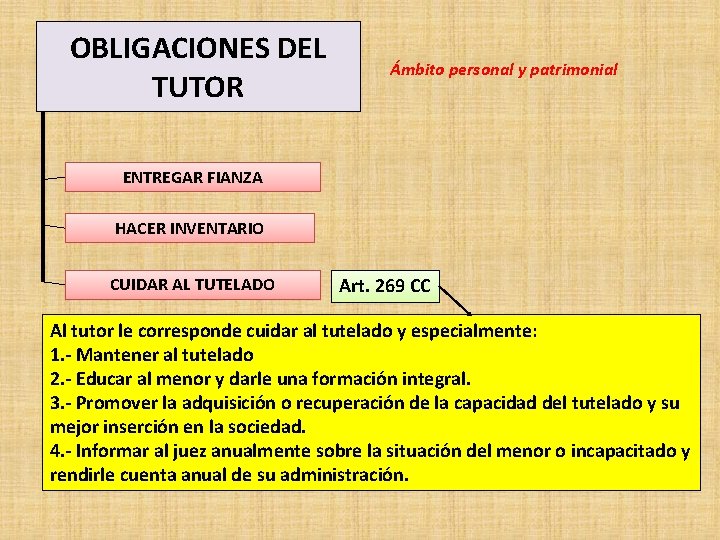 OBLIGACIONES DEL TUTOR

Ámbito personal y patrimonial

ENTREGAR FIANZA

HACER INVENTARIO

CUIDAR AL TUTELADO

Art. 269 CC

Al tutor le corresponde cuidar al tutelado y especialmente:
1.- Mantener al tutelado
2.- Educar al menor y darle una formación integral.
3.- Promover la adquisición o recuperación de la capacidad del tutelado y su mejor inserción en la sociedad.
4.- Informar al juez anualmente sobre la situación del menor o incapacitado y rendirle cuenta anual de su administración.